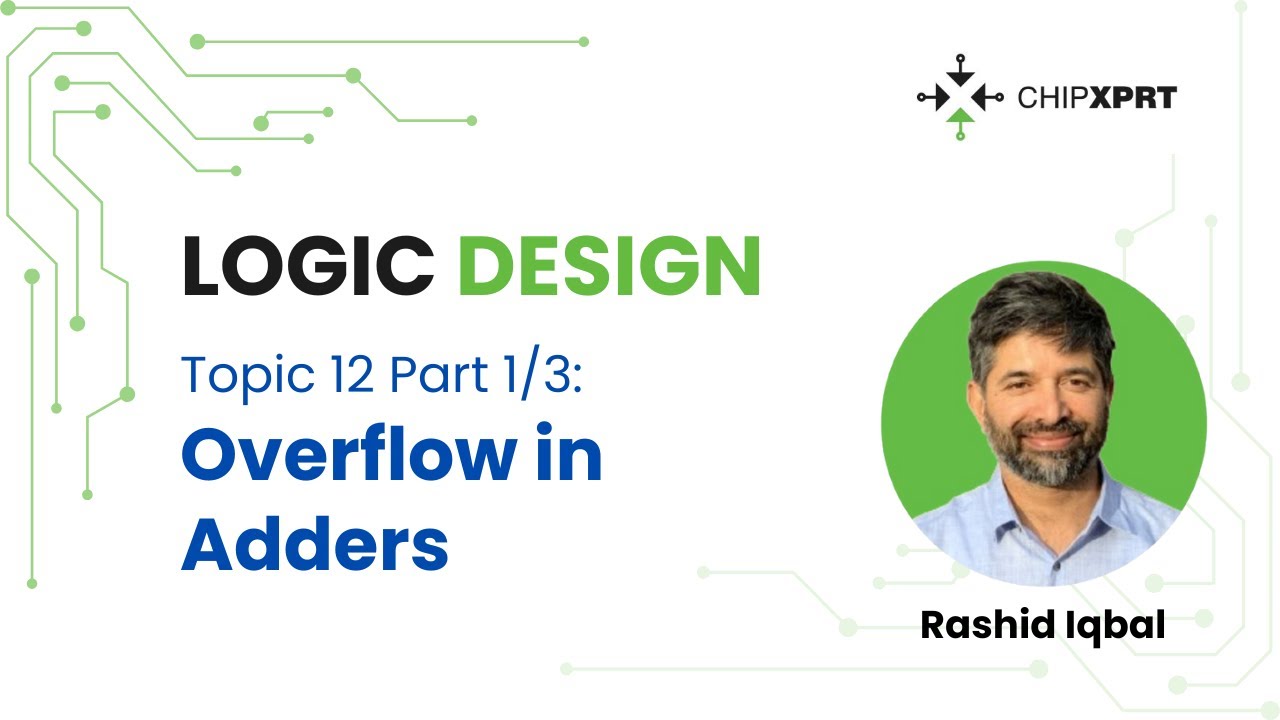 CHIPXPRT

LOGIC DESIGN

Topic 12 Part 1/3:

Overflow in Adders

Rashid Iqbal